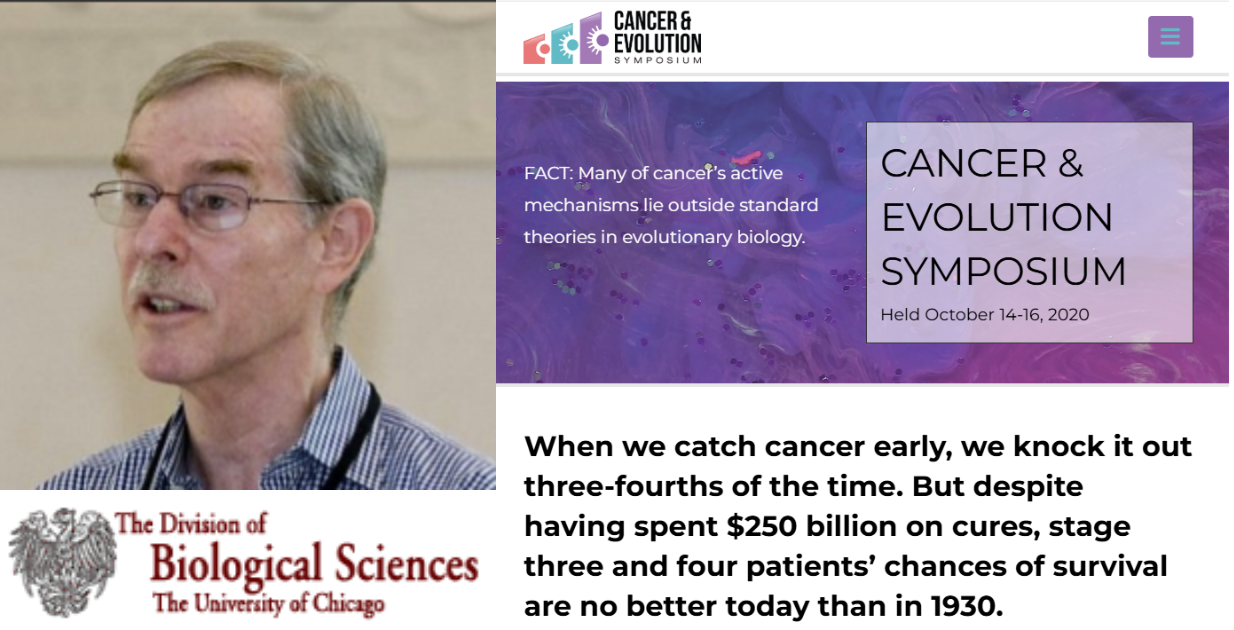 The Division of
Biological Sciences
The University of Chicago

CANCER &
EVOLUTION
SYMPOSIUM

FACT: Many of cancer's active mechanisms lie outside standard theories in evolutionary biology.

CANCER &
EVOLUTION
SYMPOSIUM
Held October 14-16, 2020

When we catch cancer early, we knock it out three-fourths of the time. But despite having spent $250 billion on cures, stage three and four patients' chances of survival are no better today than in 1930.